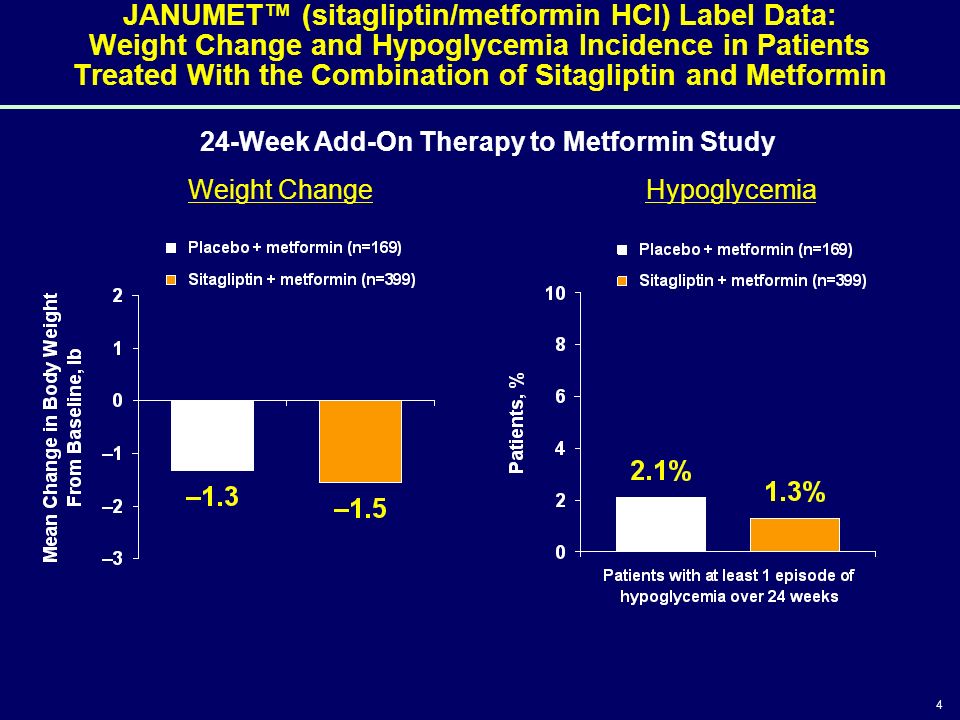 JANUMET™ (sitagliptin/metformin HCl) Label Data: Weight Change and Hypoglycemia Incidence in Patients Treated With the Combination of Sitagliptin and Metformin

24-Week Add-On Therapy to Metformin Study

Weight Change

Placebo + metformin (n=169)
Sitagliptin + metformin (n=399)

Mean Change in Body Weight From Baseline, lb

2
1
0
–1
–2
–3

–1.3
–1.5

Hypoglycemia

Placebo + metformin (n=169)
Sitagliptin + metformin (n=399)

Patients, %

10
8
6
4
2
0

2.1%
1.3%

Patients with at least 1 episode of hypoglycemia over 24 weeks

4